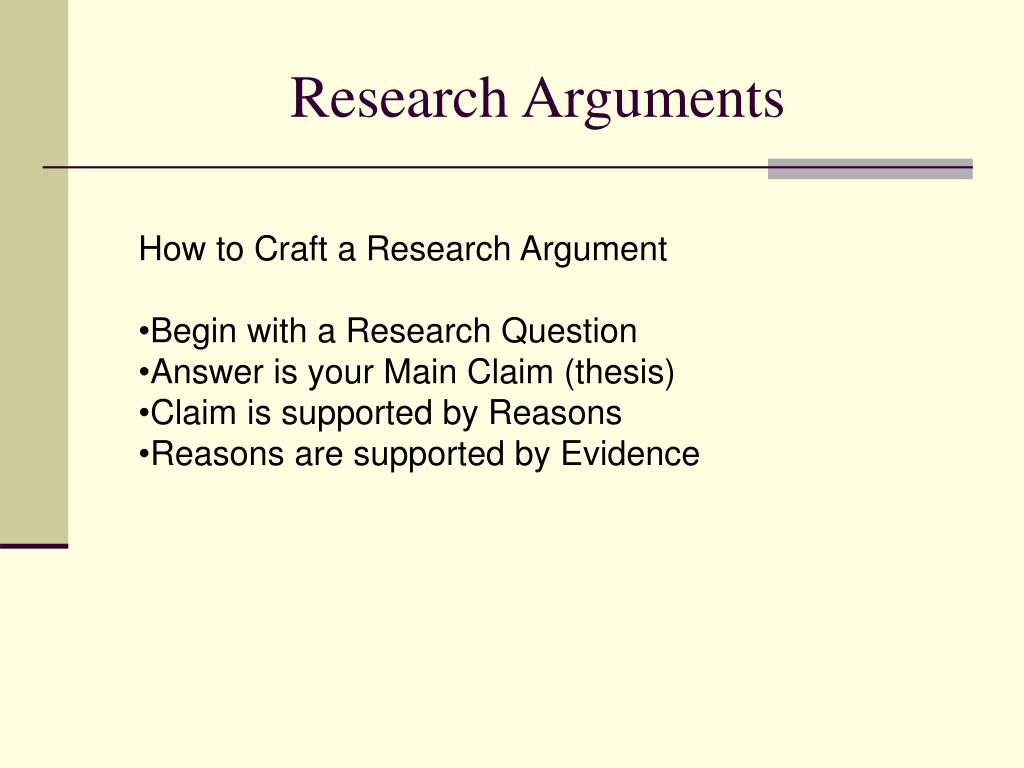 Research Arguments

How to Craft a Research Argument

•Begin with a Research Question
•Answer is your Main Claim (thesis)
•Claim is supported by Reasons
•Reasons are supported by Evidence